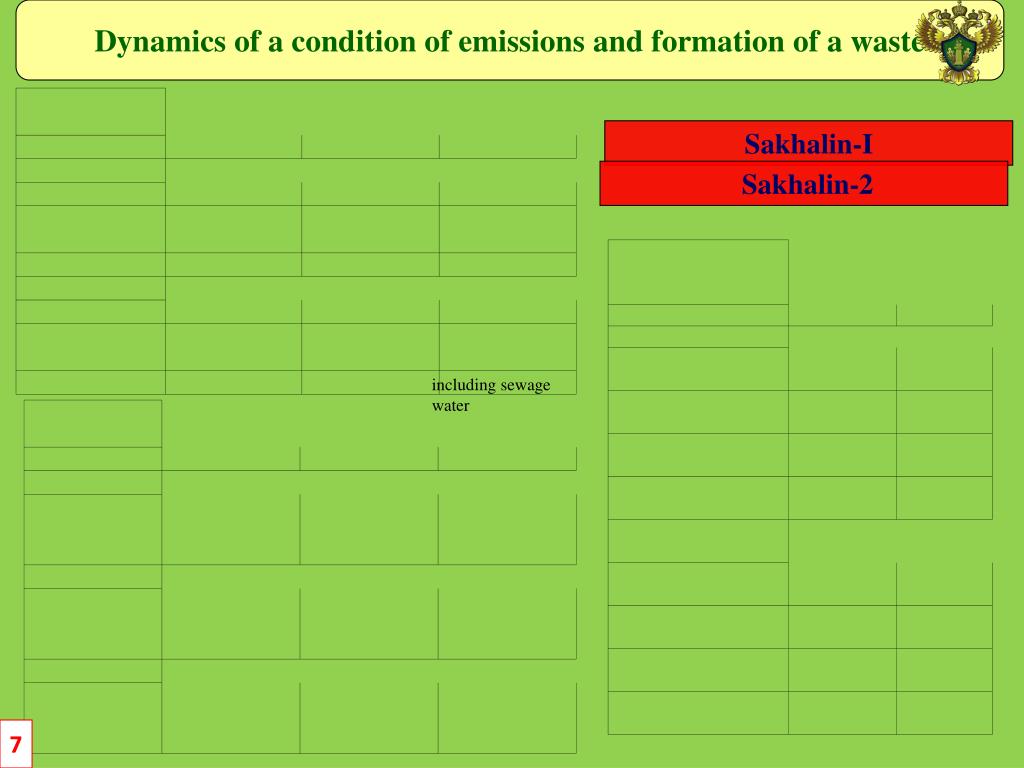 Dynamics of a condition of emissions and formation of a waste

Sakhalin-I

Sakhalin-2

including sewage water

7